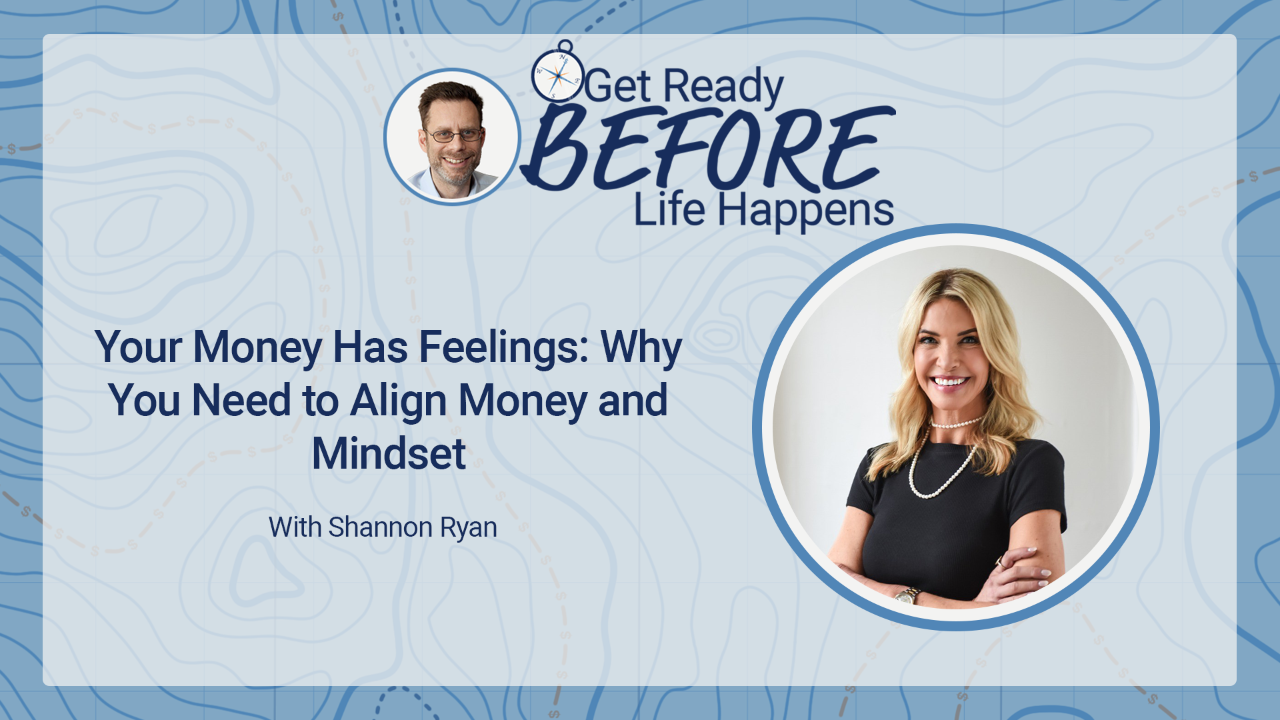 Get Ready
BEFORE
Life Happens

Your Money Has Feelings: Why You Need to Align Money and Mindset

With Shannon Ryan